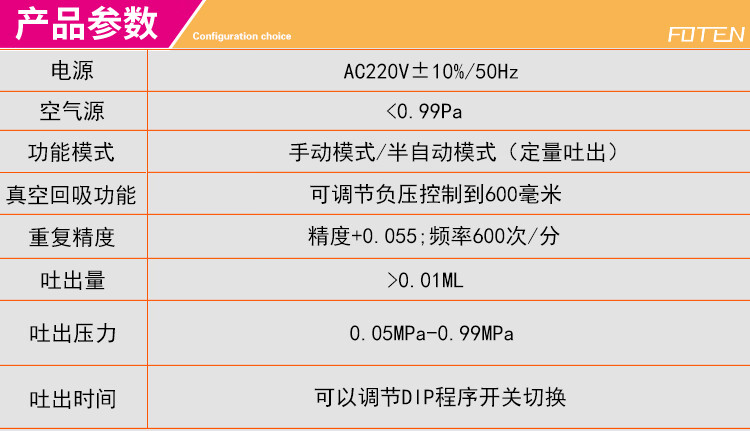 产品参数
Configuration choice
FOTEN

| 电源 | AC220V±10%/50Hz |
|---|---|
| 空气源 | <0.99Pa |
| 功能模式 | 手动模式/半自动模式（定量吐出） |
| 真空回吸功能 | 可调节负压控制到600毫米 |
| 重复精度 | 精度+0.055;频率600次/分 |
| 吐出量 | >0.01ML |
| 吐出压力 | 0.05MPa-0.99MPa |
| 吐出时间 | 可以调节DIP程序开关切换 |